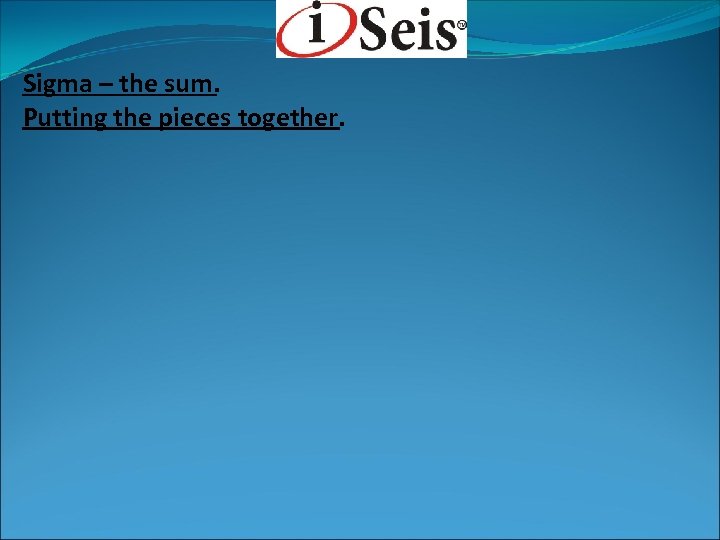 iSeis™

Sigma – the sum.
Putting the pieces together.